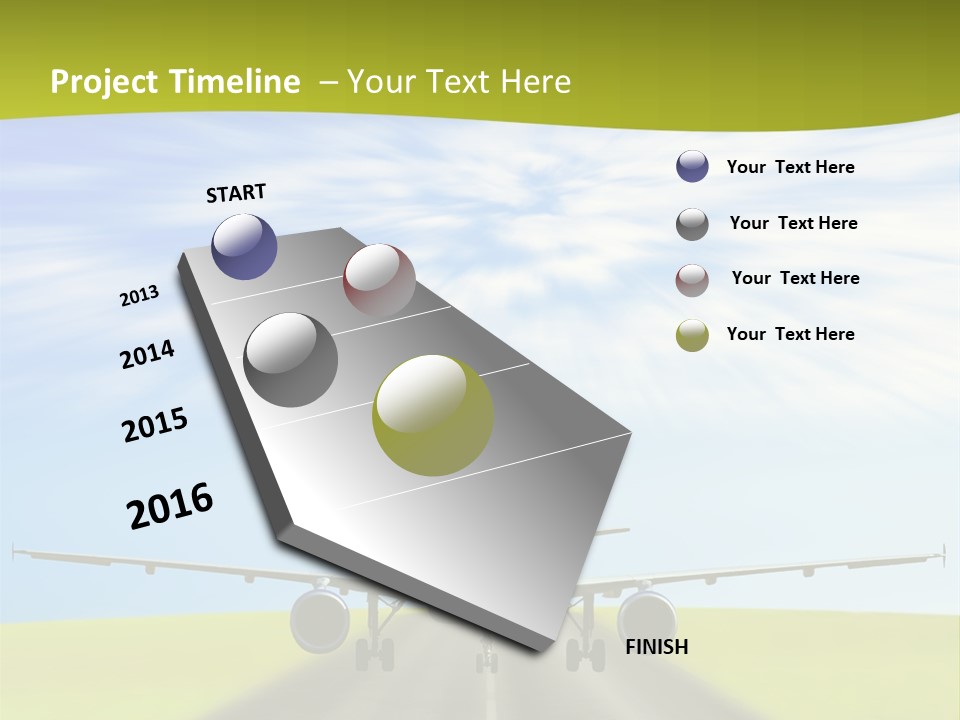 Project Timeline – Your Text Here

START

2013

2014

2015

2016

FINISH

Your Text Here

Your Text Here

Your Text Here

Your Text Here